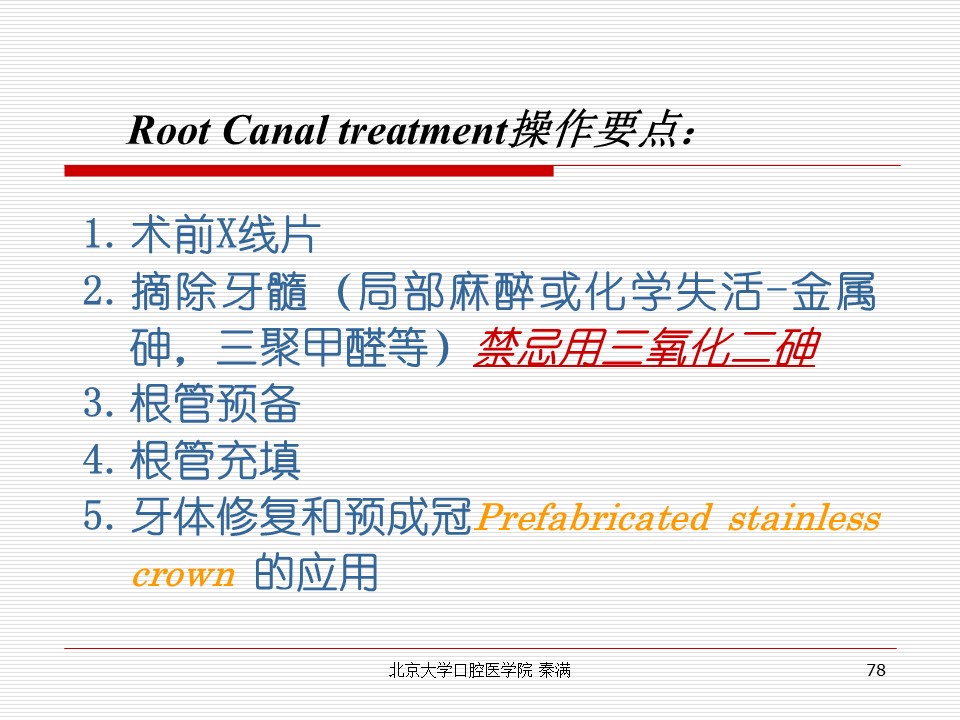 Root Canal treatment操作要点：

1. 术前X线片
2. 摘除牙髓（局部麻醉或化学失活-金属砷，三聚甲醛等）禁忌用三氧化二砷
3. 根管预备
4. 根管充填
5. 牙体修复和预成冠Prefabricated stainless crown 的应用

北京大学口腔医学院 秦满

78